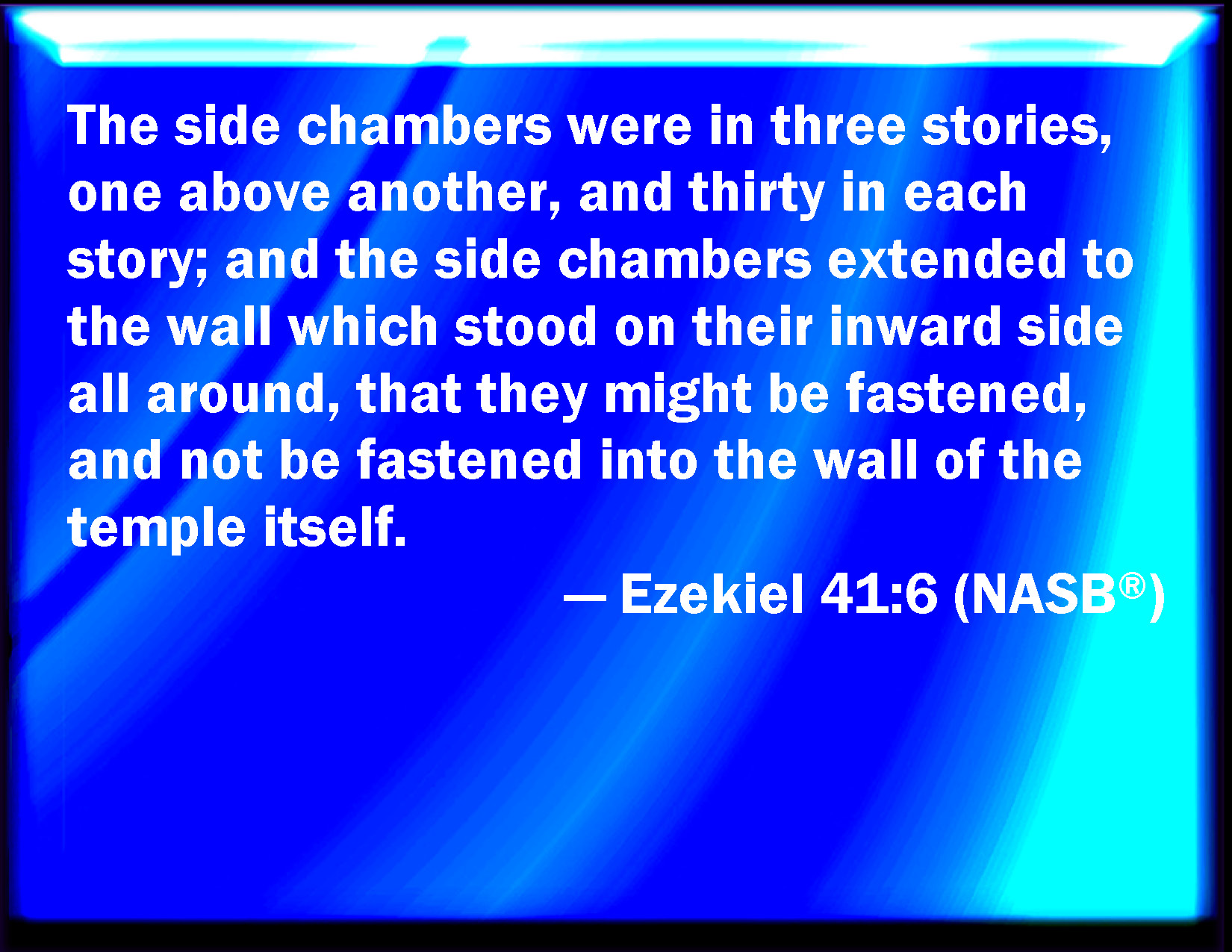 The side chambers were in three stories, one above another, and thirty in each story; and the side chambers extended to the wall which stood on their inward side all around, that they might be fastened, and not be fastened into the wall of the temple itself.

— Ezekiel 41:6 (NASB®)